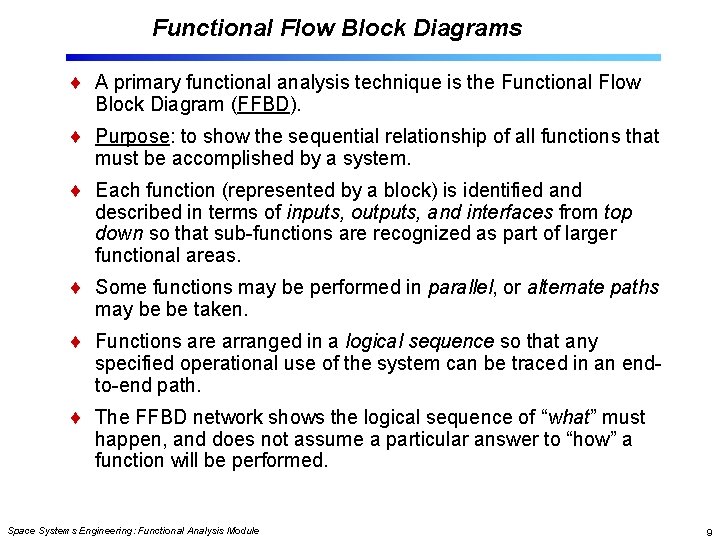 Functional Flow Block Diagrams

♦ A primary functional analysis technique is the Functional Flow Block Diagram (FFBD).

♦ Purpose: to show the sequential relationship of all functions that must be accomplished by a system.

♦ Each function (represented by a block) is identified and described in terms of inputs, outputs, and interfaces from top down so that sub-functions are recognized as part of larger functional areas.

♦ Some functions may be performed in parallel, or alternate paths may be be taken.

♦ Functions are arranged in a logical sequence so that any specified operational use of the system can be traced in an end-to-end path.

♦ The FFBD network shows the logical sequence of "what" must happen, and does not assume a particular answer to "how" a function will be performed.

Space Systems Engineering: Functional Analysis Module

9